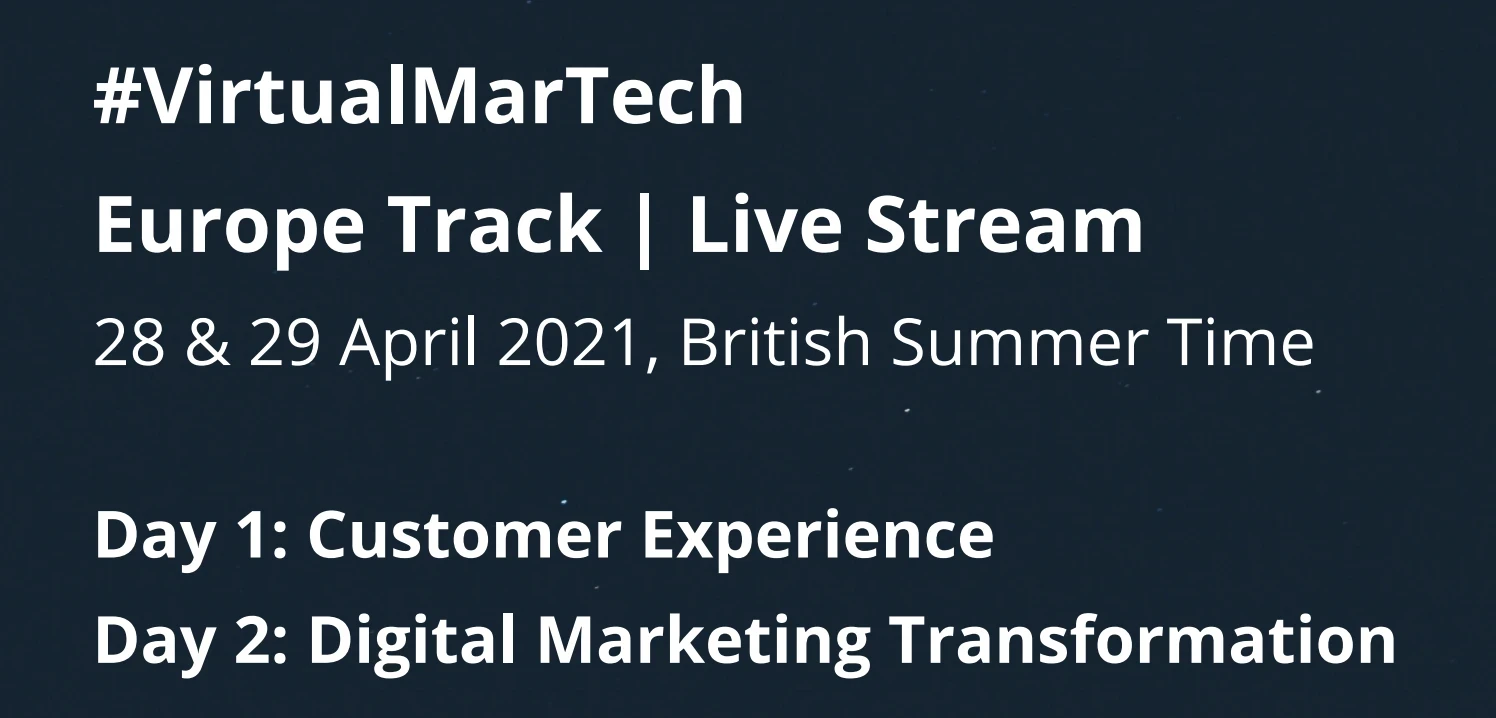 #VirtualMarTech
Europe Track | Live Stream
28 & 29 April 2021, British Summer Time

Day 1: Customer Experience
Day 2: Digital Marketing Transformation